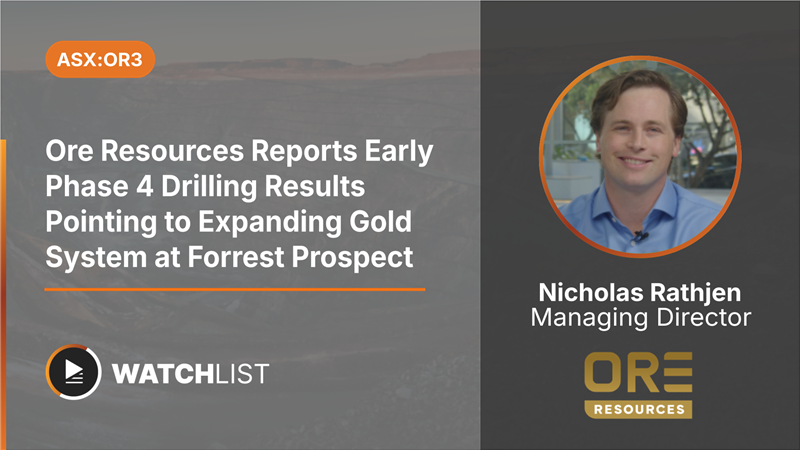 ASX:OR3

Ore Resources Reports Early Phase 4 Drilling Results Pointing to Expanding Gold System at Forrest Prospect

WATCHLIST

Nicholas Rathjen
Managing Director

ORE
RESOURCES